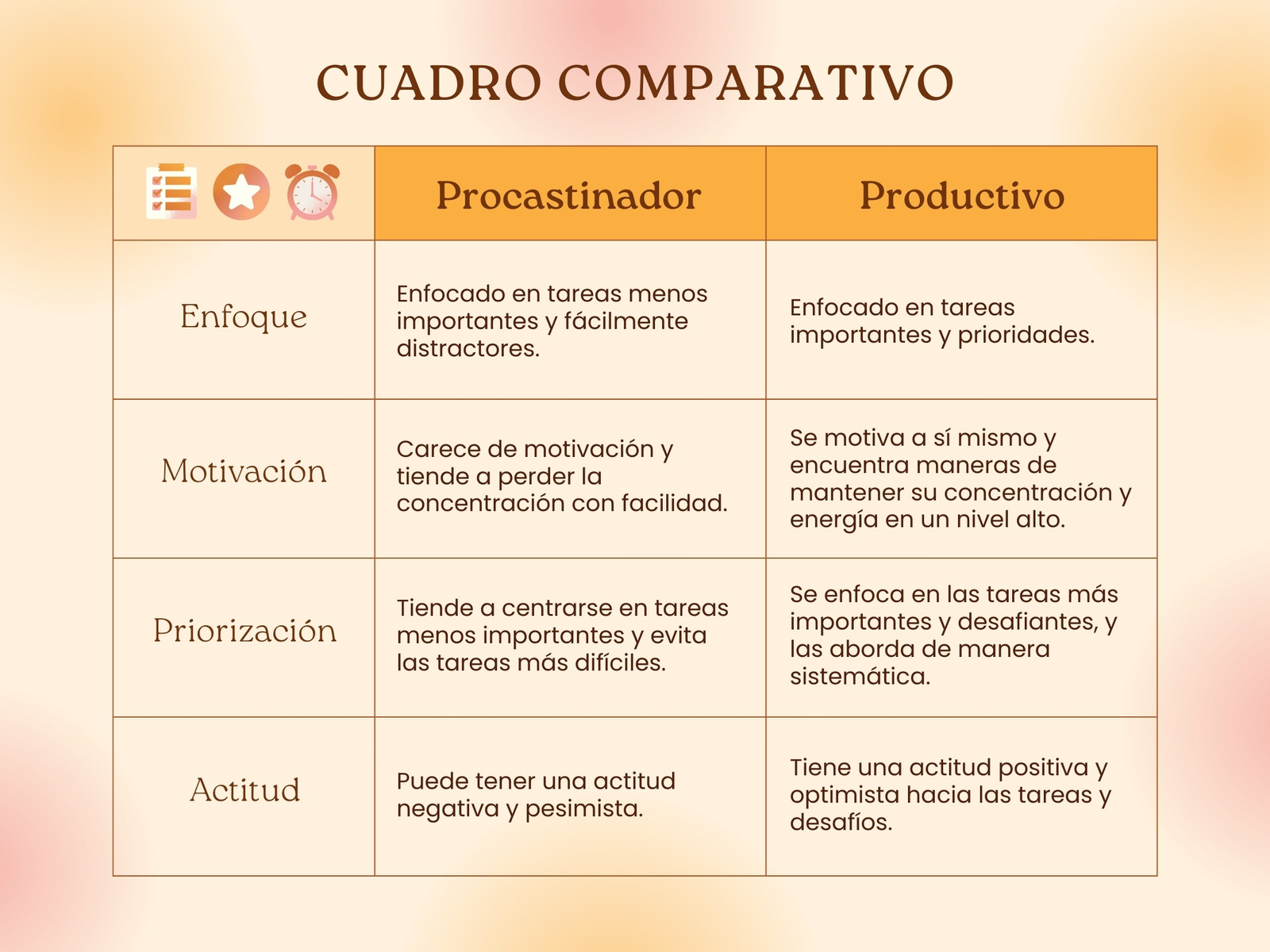 CUADRO COMPARATIVO

| | Procastinador | Productivo |
|---|---|---|
| Enfoque | Enfocado en tareas menos importantes y fácilmente distractores. | Enfocado en tareas importantes y prioridades. |
| Motivación | Carece de motivación y tiende a perder la concentración con facilidad. | Se motiva a sí mismo y encuentra maneras de mantener su concentración y energía en un nivel alto. |
| Priorización | Tiende a centrarse en tareas menos importantes y evita las tareas más difíciles. | Se enfoca en las tareas más importantes y desafiantes, y las aborda de manera sistemática. |
| Actitud | Puede tener una actitud negativa y pesimista. | Tiene una actitud positiva y optimista hacia las tareas y desafíos. |